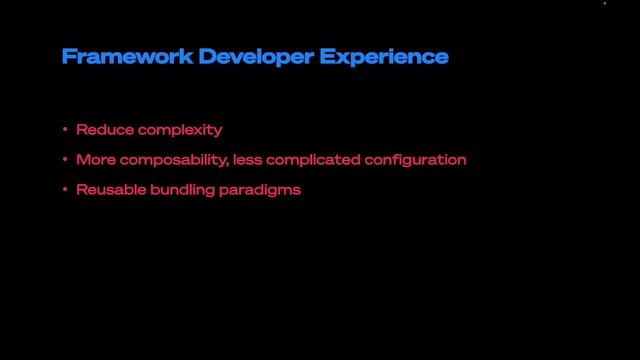 Framework Developer Experience

• Reduce complexity
• More composability, less complicated configuration
• Reusable bundling paradigms